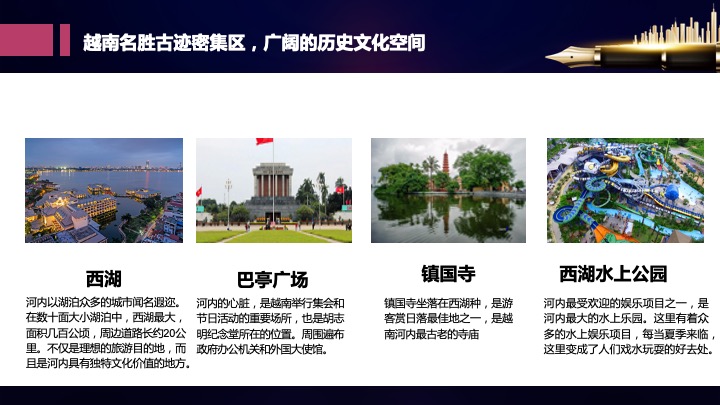 越南名胜古迹密集区，广阔的历史文化空间

西湖

河内以湖泊众多的城市闻名遐迩。在数十面大小湖泊中，西湖最大，面积几百公顷，周边道路长约20公里。不仅是理想的旅游目的地，而且是河内具有独特文化价值的地方。

巴亭广场

河内的心脏，是越南举行集会和节日活动的重要场所，也是胡志明纪念堂所在的位置。周围遍布政府办公机关和外国大使馆。

镇国寺

镇国寺坐落在西湖种，是游客赏日落最佳地之一，是越南河内最古老的寺庙

西湖水上公园

河内最受欢迎的娱乐项目之一，是河内最大的水上乐园。这里有着众多的水上娱乐项目，每当夏季来临，这里变成了人们戏水玩耍的好去处。